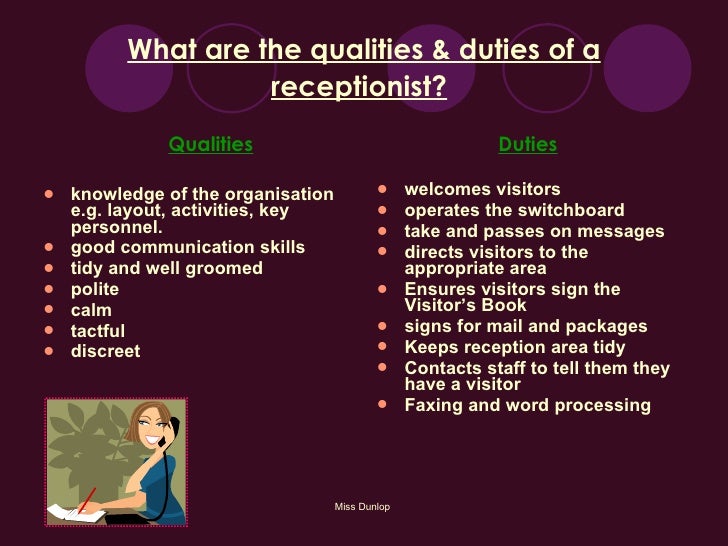 What are the qualities & duties of a receptionist?

Qualities

- knowledge of the organisation e.g. layout, activities, key personnel.
- good communication skills
- tidy and well groomed
- polite
- calm
- tactful
- discreet

Duties

- welcomes visitors
- operates the switchboard
- take and passes on messages
- directs visitors to the appropriate area
- Ensures visitors sign the Visitor's Book
- signs for mail and packages
- Keeps reception area tidy
- Contacts staff to tell them they have a visitor
- Faxing and word processing

Miss Dunlop